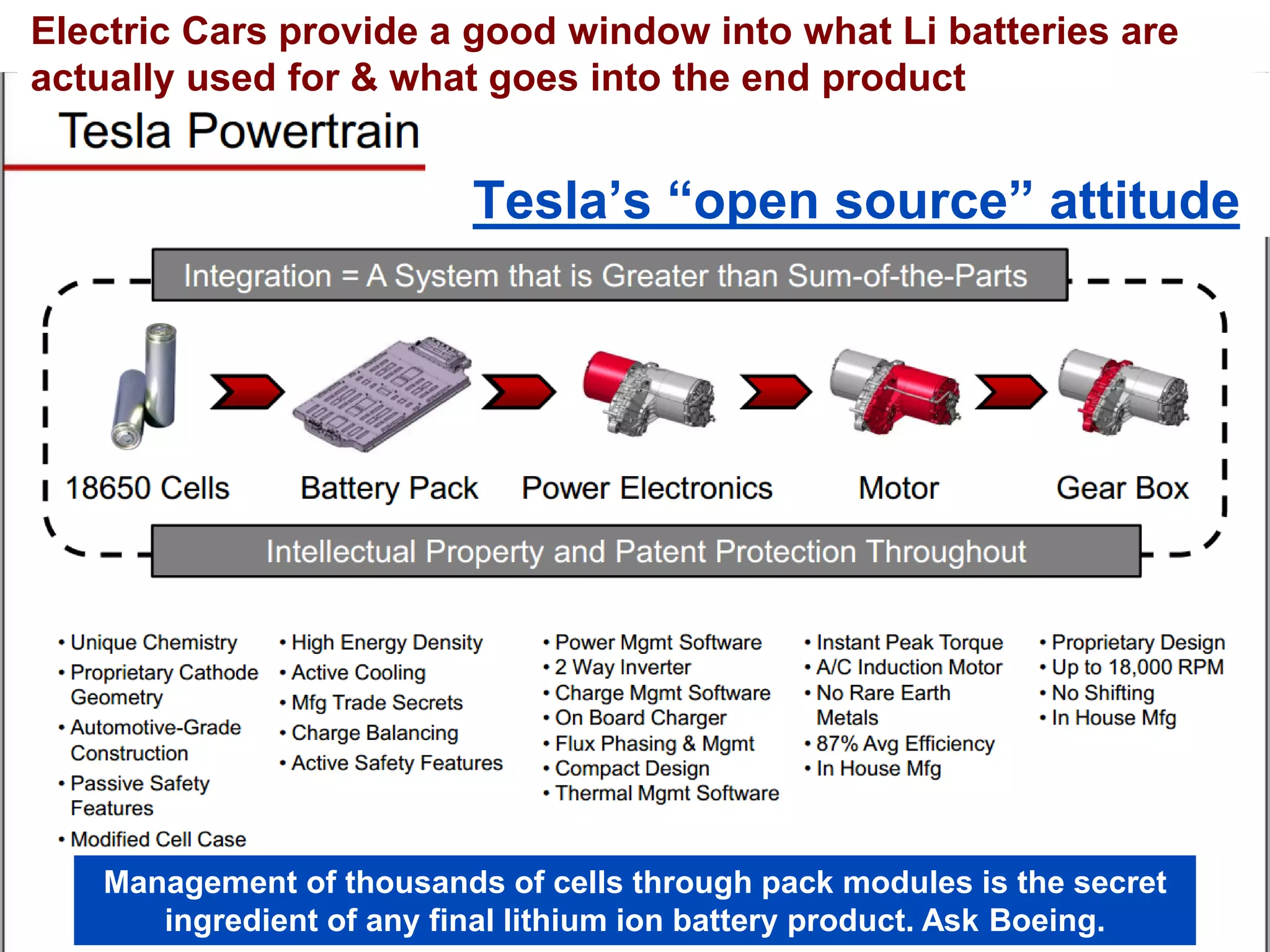 Electric Cars provide a good window into what Li batteries are actually used for & what goes into the end product

Tesla Powertrain

Tesla's "open source" attitude

Integration = A System that is Greater than Sum-of-the-Parts

18650 Cells

Battery Pack

Power Electronics

Motor

Gear Box

Intellectual Property and Patent Protection Throughout

• Unique Chemistry
• Proprietary Cathode Geometry
• Automotive-Grade Construction
• Passive Safety Features
• Modified Cell Case

• High Energy Density
• Active Cooling
• Mfg Trade Secrets
• Charge Balancing
• Active Safety Features

• Power Mgmt Software
• 2 Way Inverter
• Charge Mgmt Software
• On Board Charger
• Flux Phasing & Mgmt
• Compact Design
• Thermal Mgmt Software

• Instant Peak Torque
• A/C Induction Motor
• No Rare Earth Metals
• 87% Avg Efficiency
• In House Mfg

• Proprietary Design
• Up to 18,000 RPM
• No Shifting
• In House Mfg

Management of thousands of cells through pack modules is the secret ingredient of any final lithium ion battery product. Ask Boeing.